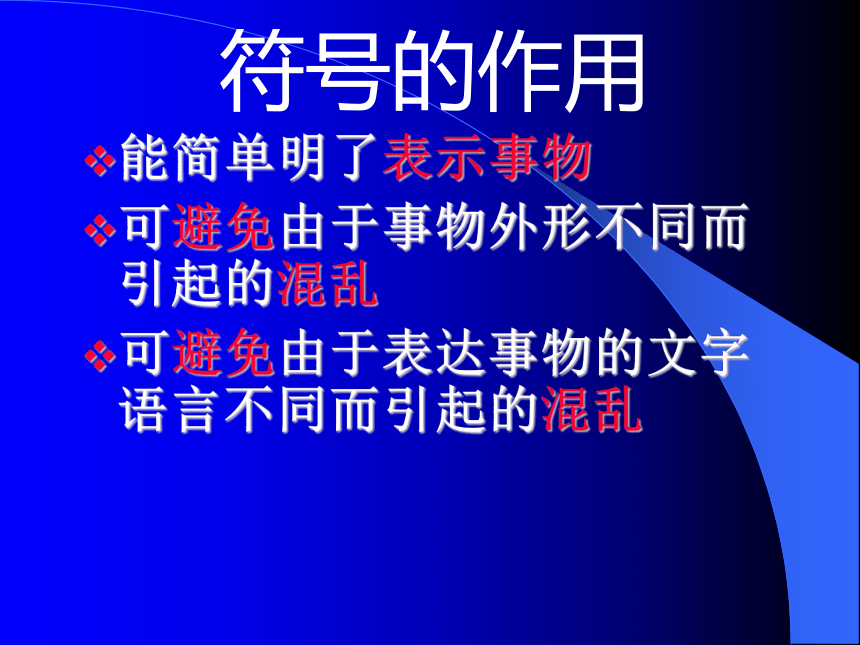 符号的作用

❖能简单明了表示事物

❖可避免由于事物外形不同而引起的混乱

❖可避免由于表达事物的文字语言不同而引起的混乱